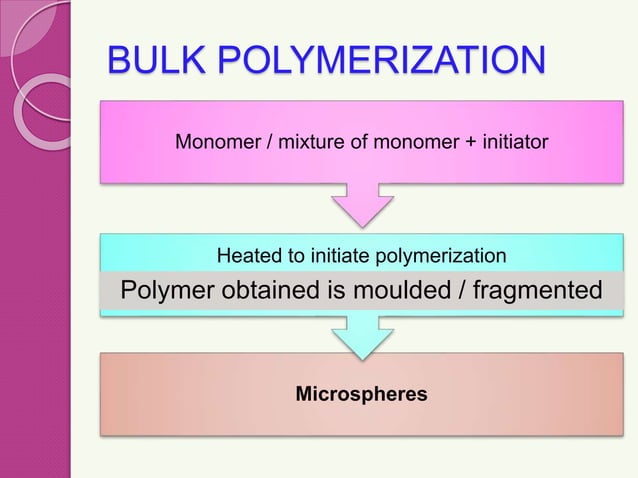 BULK POLYMERIZATION

Monomer / mixture of monomer + initiator

Heated to initiate polymerization

Polymer obtained is moulded / fragmented

Microspheres